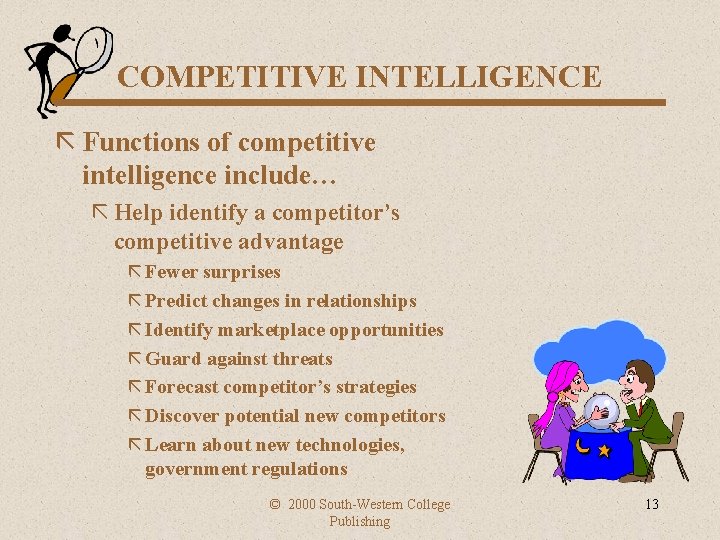 COMPETITIVE INTELLIGENCE

Functions of competitive intelligence include…

Help identify a competitor's competitive advantage

Fewer surprises

Predict changes in relationships

Identify marketplace opportunities

Guard against threats

Forecast competitor's strategies

Discover potential new competitors

Learn about new technologies, government regulations

© 2000 South-Western College Publishing

13